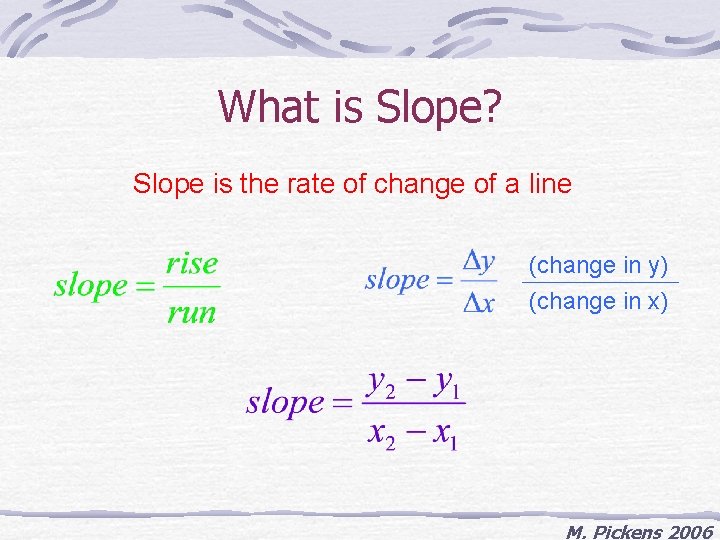 What is Slope?

Slope is the rate of change of a line

$slope = \frac{rise}{run}$

$slope = \frac{\Delta y}{\Delta x}$ $\frac{\text{(change in y)}}{\text{(change in x)}}$

$slope = \frac{y_2 - y_1}{x_2 - x_1}$

M. Pickens 2006